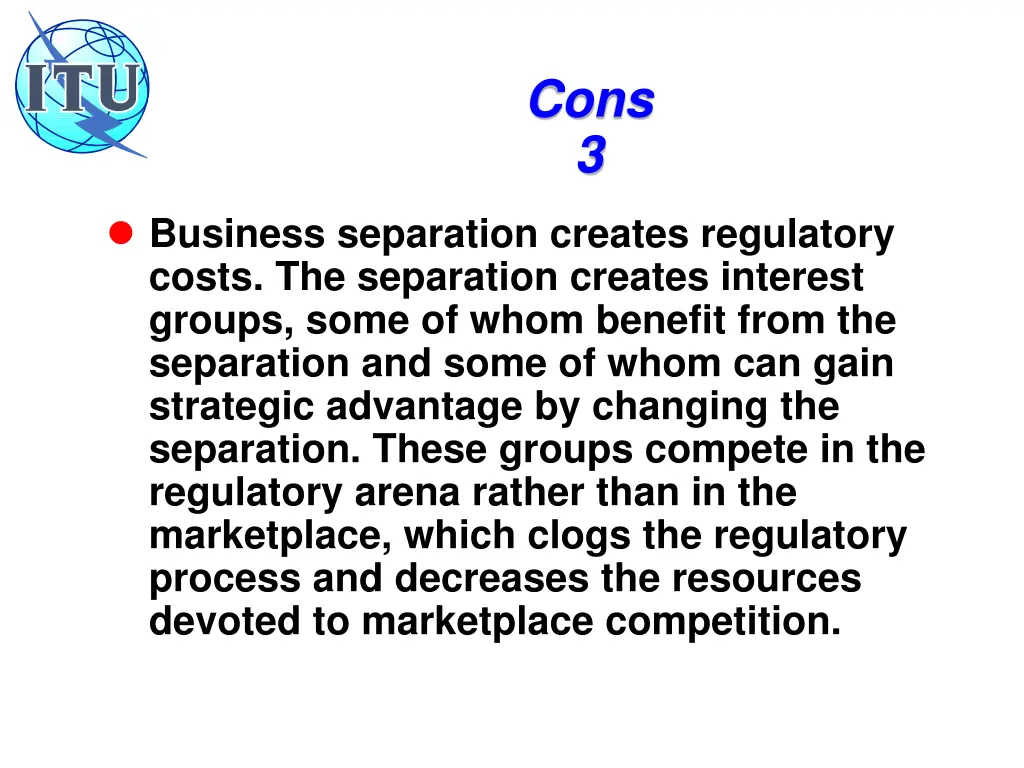 ITU

Cons
3

Business separation creates regulatory costs. The separation creates interest groups, some of whom benefit from the separation and some of whom can gain strategic advantage by changing the separation. These groups compete in the regulatory arena rather than in the marketplace, which clogs the regulatory process and decreases the resources devoted to marketplace competition.